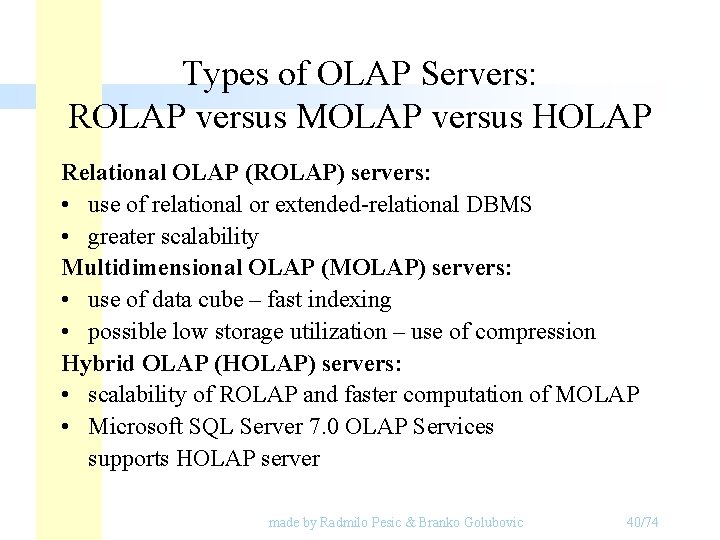 Types of OLAP Servers:
ROLAP versus MOLAP versus HOLAP

Relational OLAP (ROLAP) servers:
• use of relational or extended-relational DBMS
• greater scalability
Multidimensional OLAP (MOLAP) servers:
• use of data cube – fast indexing
• possible low storage utilization – use of compression
Hybrid OLAP (HOLAP) servers:
• scalability of ROLAP and faster computation of MOLAP
• Microsoft SQL Server 7.0 OLAP Services supports HOLAP server

made by Radmilo Pesic & Branko Golubovic

40/74